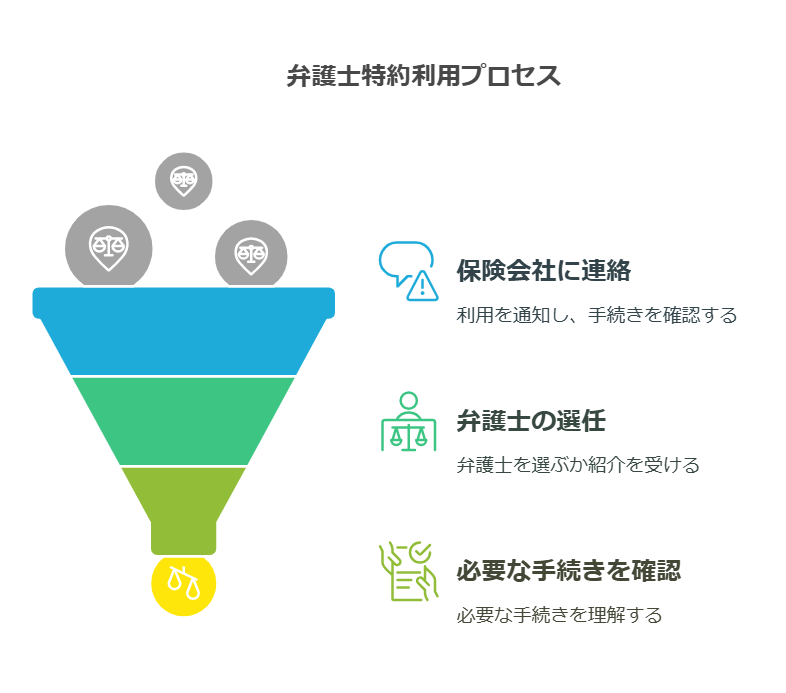 弁護士特約利用プロセス

保険会社に連絡

利用を通知し、手続きを確認する

弁護士の選任

弁護士を選ぶか紹介を受ける

必要な手続きを確認

必要な手続きを理解する